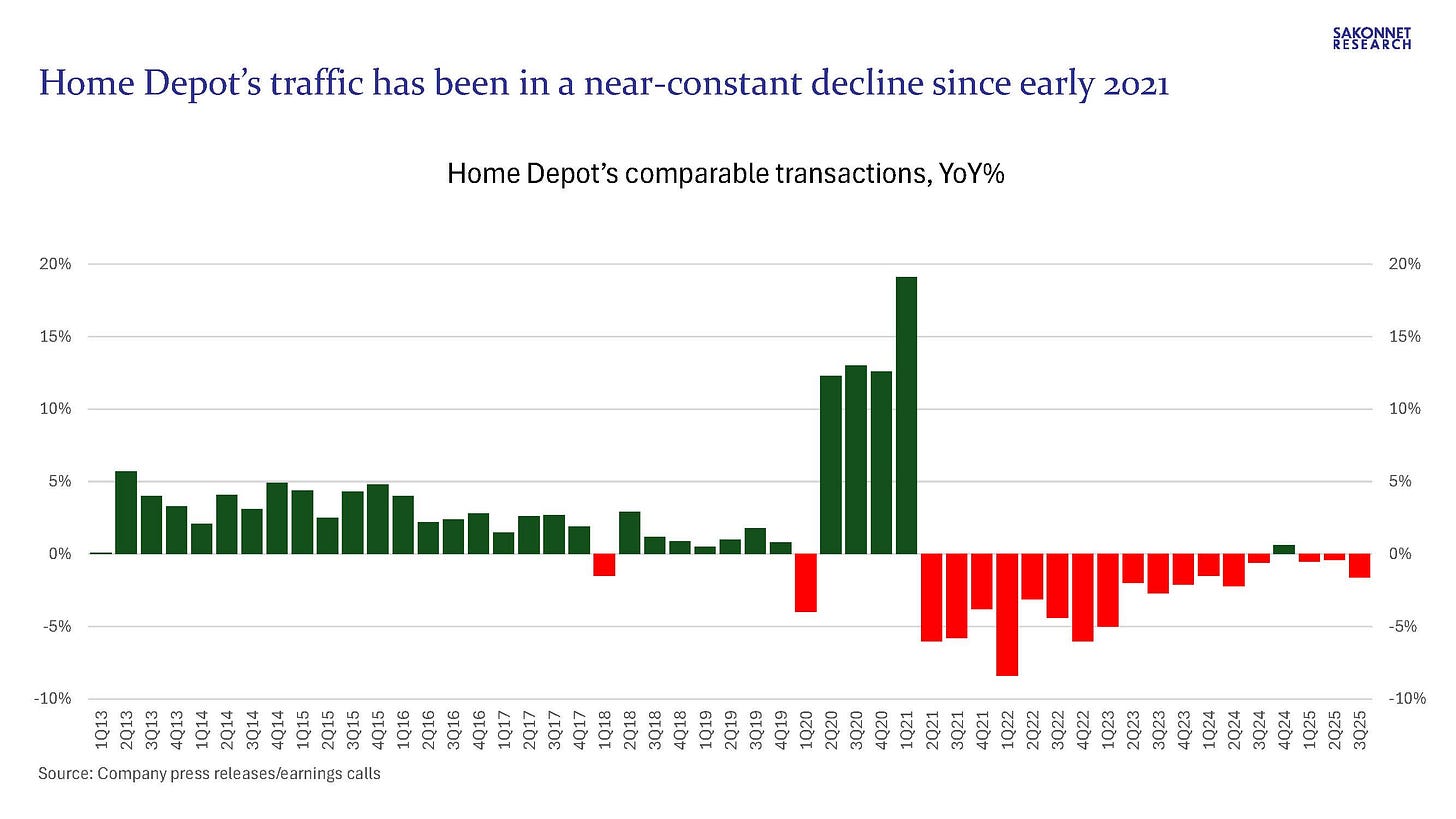 SAKONNET RESEARCH

Home Depot's traffic has been in a near-constant decline since early 2021

Home Depot's comparable transactions, YoY%

20%
15%
10%
5%
0%
-5%
-10%

20%
15%
10%
5%
0%
-5%
-10%

1Q13 2Q13 3Q13 4Q13 1Q14 2Q14 3Q14 4Q14 1Q15 2Q15 3Q15 4Q15 1Q16 2Q16 3Q16 4Q16 1Q17 2Q17 3Q17 4Q17 1Q18 2Q18 3Q18 4Q18 1Q19 2Q19 3Q19 4Q19 1Q20 2Q20 3Q20 4Q20 1Q21 2Q21 3Q21 4Q21 1Q22 2Q22 3Q22 4Q22 1Q23 2Q23 3Q23 4Q23 1Q24 2Q24 3Q24 4Q24 1Q25 2Q25 3Q25

Source: Company press releases/earnings calls